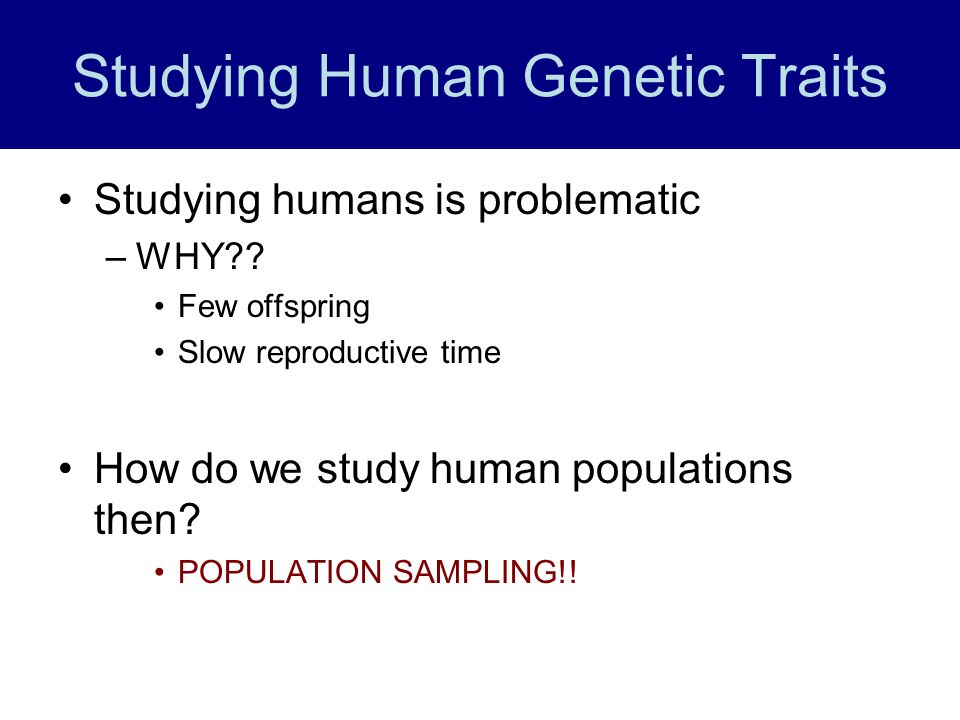 Studying Human Genetic Traits

• Studying humans is problematic
– WHY??
• Few offspring
• Slow reproductive time

• How do we study human populations then?
• POPULATION SAMPLING!!